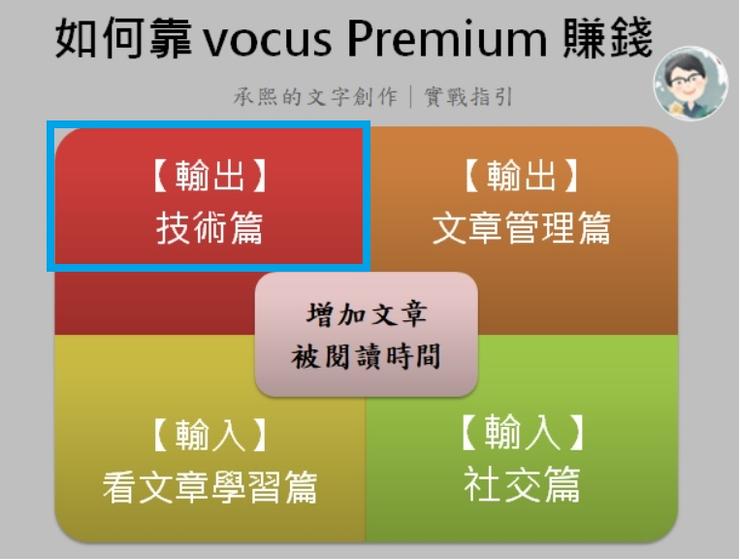 如何靠 vocus Premium 賺錢

承熙的文字創作｜實戰指引

【輸出】
技術篇

【輸出】
文章管理篇

增加文章
被閱讀時間

【輸入】
看文章學習篇

【輸入】
社交篇